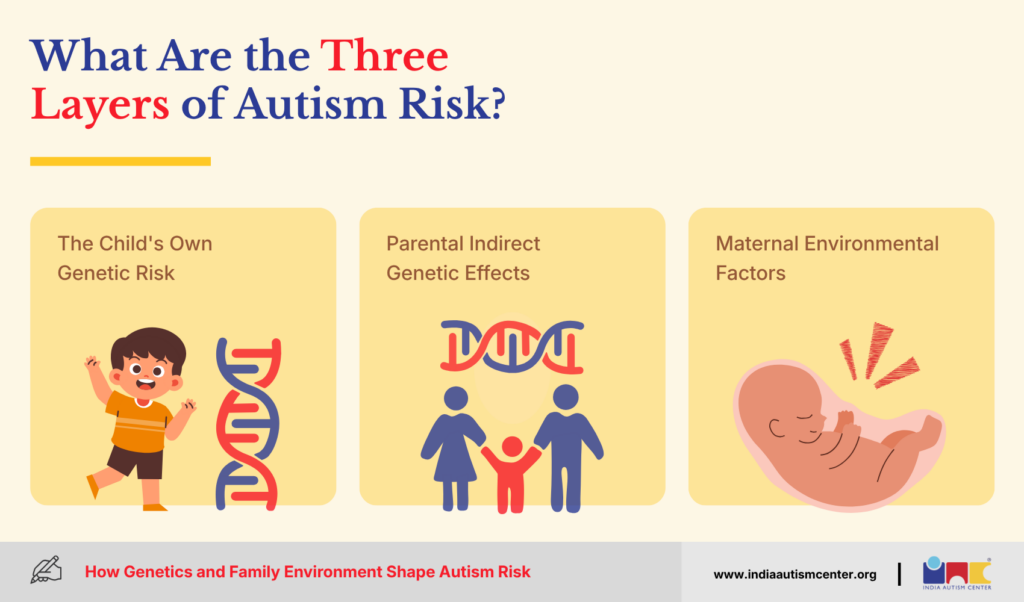 What Are the Three Layers of Autism Risk?

The Child's Own Genetic Risk

Parental Indirect Genetic Effects

Maternal Environmental Factors

How Genetics and Family Environment Shape Autism Risk

www.indiaautismcenter.org

INDIA AUTISM CENTER